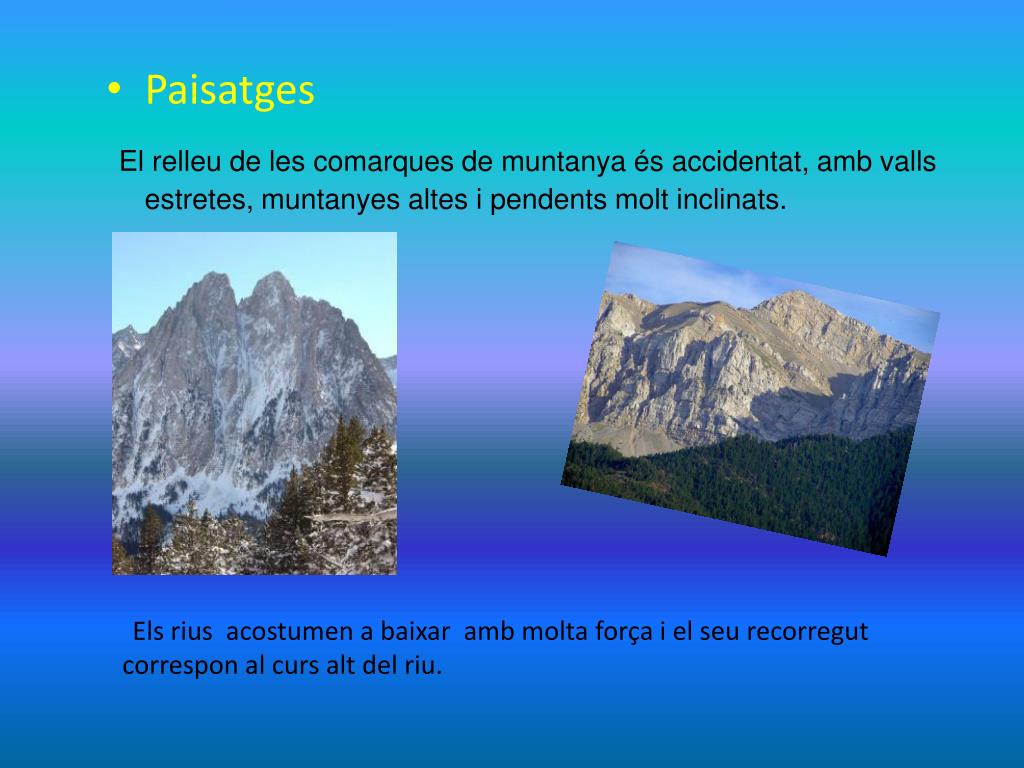 • Paisatges

El relleu de les comarques de muntanya és accidentat, amb valls estretes, muntanyes altes i pendents molt inclinats.

Els rius acostumen a baixar amb molta força i el seu recorregut correspon al curs alt del riu.